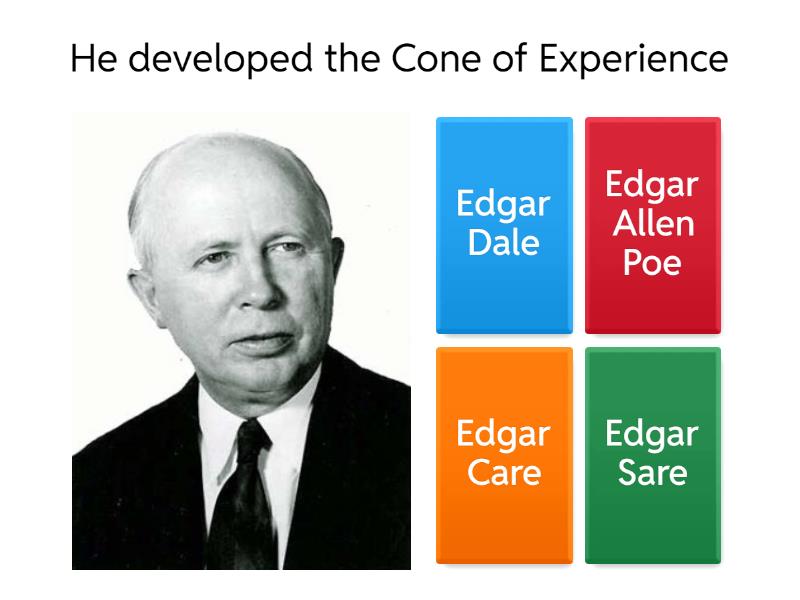 He developed the Cone of Experience

Edgar Dale

Edgar Allen Poe

Edgar Care

Edgar Sare